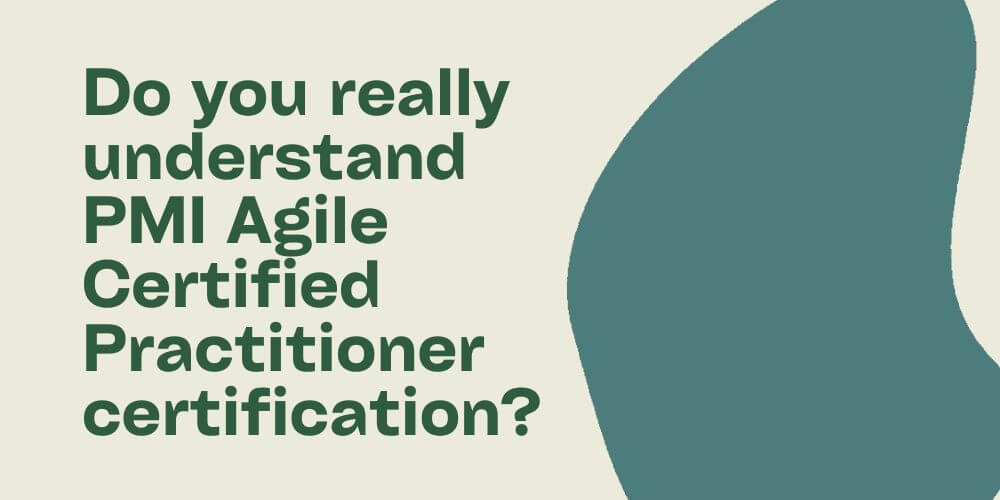 Do you really understand PMI Agile Certified Practitioner certification?